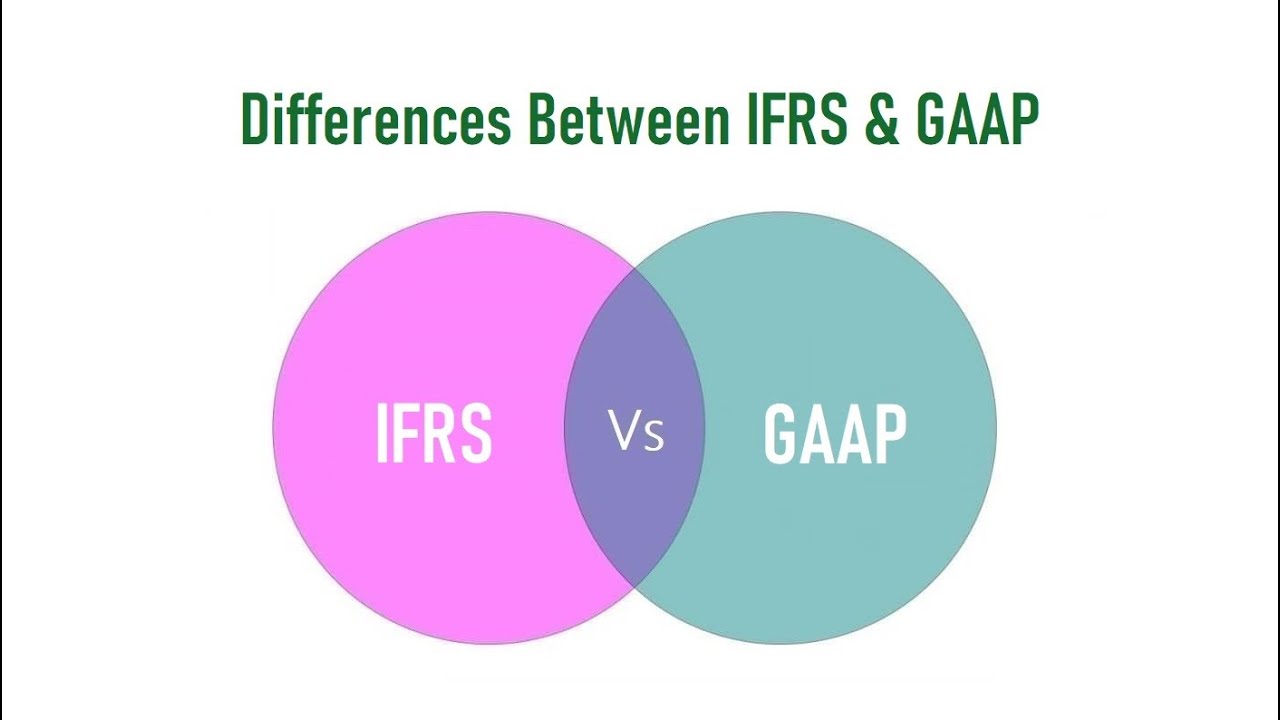 Differences Between IFRS & GAAP

IFRS

Vs

GAAP